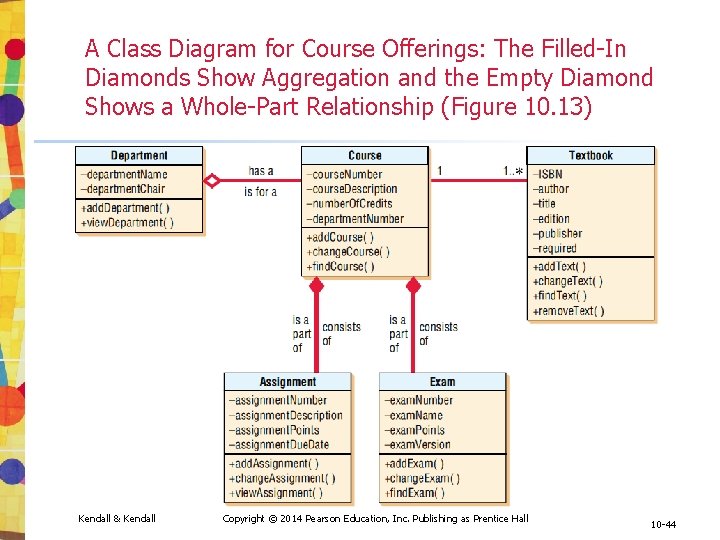 A Class Diagram for Course Offerings: The Filled-In Diamonds Show Aggregation and the Empty Diamond Shows a Whole-Part Relationship (Figure 10.13)

Department
–departmentName
–departmentChair
+addDepartment( )
+viewDepartment( )

has a
is for a

Course
–courseNumber
–courseDescription
–numberOfCredits
–departmentNumber
+addCourse( )
+changeCourse( )
+findCourse( )

1
1..*

Textbook
–ISBN
–author
–title
–edition
–publisher
–required
+addText( )
+changeText( )
+findText( )
+removeText( )

is a part of
consists of

is a part of
consists of

Assignment
–assignmentNumber
–assignmentDescription
–assignmentPoints
–assignmentDueDate
+addAssignment( )
+changeAssignment( )
+viewAssignment( )

Exam
–examNumber
–examName
–examPoints
–examVersion
+addExam( )
+changeExam( )
+findExam( )

Kendall & Kendall
Copyright © 2014 Pearson Education, Inc. Publishing as Prentice Hall
10-44